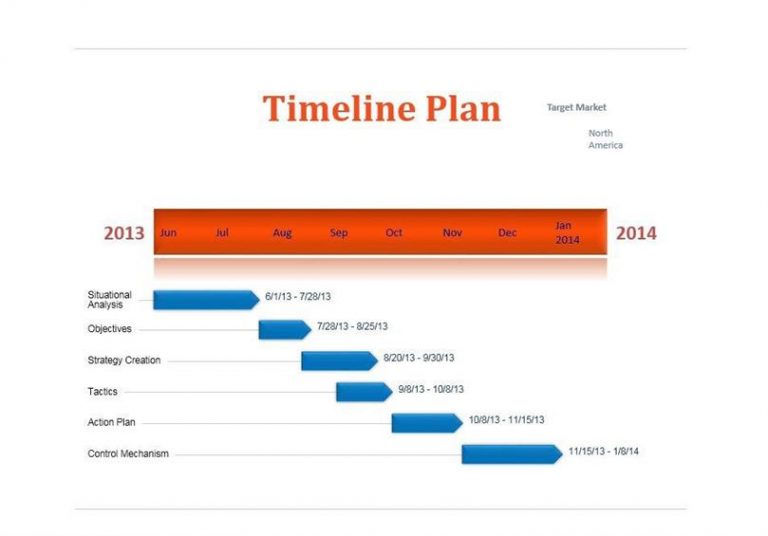 Timeline Plan

Target Market

North America

2013 Jun Jul Aug Sep Oct Nov Dec Jan 2014 2014

Situational Analysis 6/1/13 - 7/28/13

Objectives 7/28/13 - 8/25/13

Strategy Creation 8/20/13 - 9/30/13

Tactics 9/8/13 - 10/8/13

Action Plan 10/8/13 - 11/15/13

Control Mechanism 11/15/13 - 1/8/14